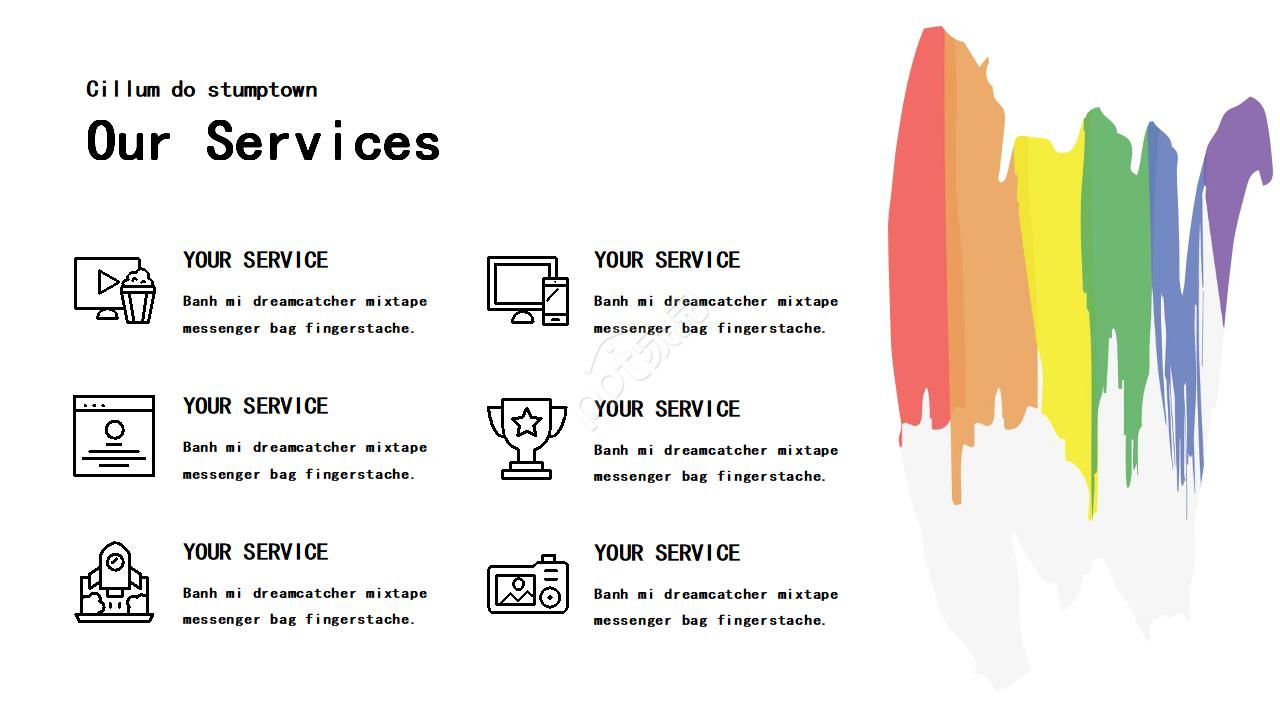 Cillum do stumptown

Our Services

YOUR SERVICE

Banh mi dreamcatcher mixtape messenger bag fingerstache.

YOUR SERVICE

Banh mi dreamcatcher mixtape messenger bag fingerstache.

YOUR SERVICE

Banh mi dreamcatcher mixtape messenger bag fingerstache.

YOUR SERVICE

Banh mi dreamcatcher mixtape messenger bag fingerstache.

YOUR SERVICE

Banh mi dreamcatcher mixtape messenger bag fingerstache.

YOUR SERVICE

Banh mi dreamcatcher mixtape messenger bag fingerstache.